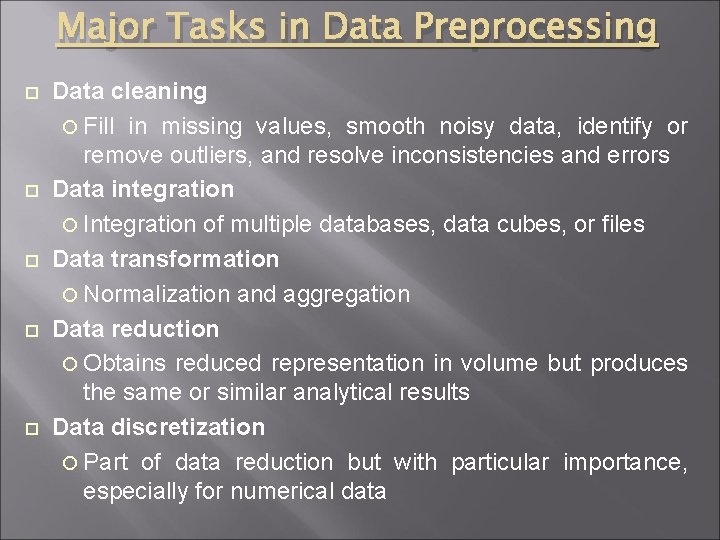 Major Tasks in Data Preprocessing

Data cleaning

Fill in missing values, smooth noisy data, identify or remove outliers, and resolve inconsistencies and errors

Data integration

Integration of multiple databases, data cubes, or files

Data transformation

Normalization and aggregation

Data reduction

Obtains reduced representation in volume but produces the same or similar analytical results

Data discretization

Part of data reduction but with particular importance, especially for numerical data